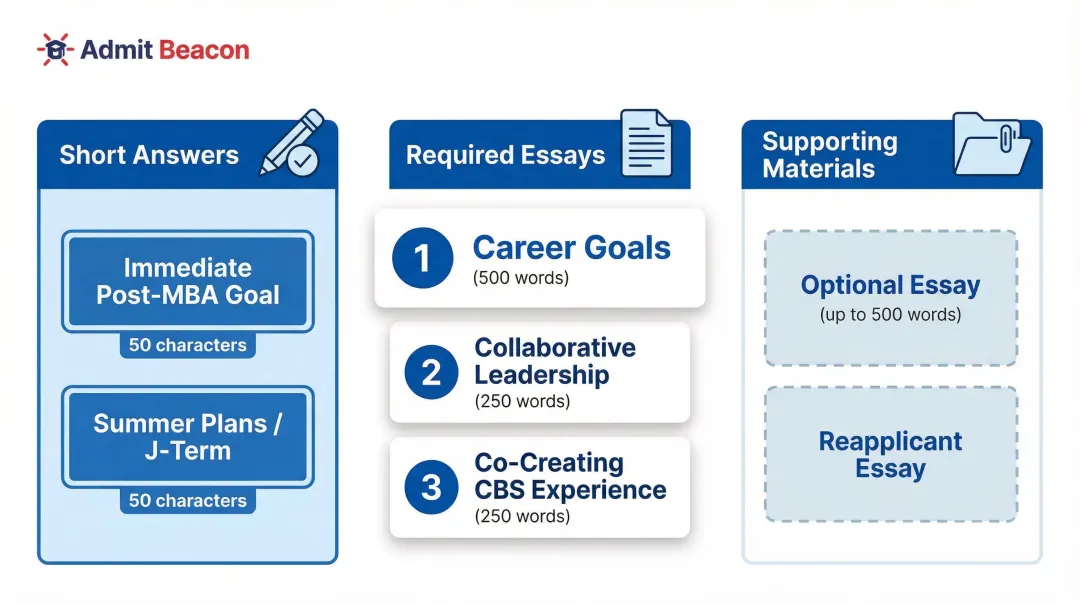 Admit Beacon

Short Answers

Immediate Post-MBA Goal
50 characters

Summer Plans / J-Term
50 characters

Required Essays

1 Career Goals
(500 words)

2 Collaborative Leadership
(250 words)

3 Co-Creating CBS Experience
(250 words)

Supporting Materials

Optional Essay
(up to 500 words)

Reapplicant Essay